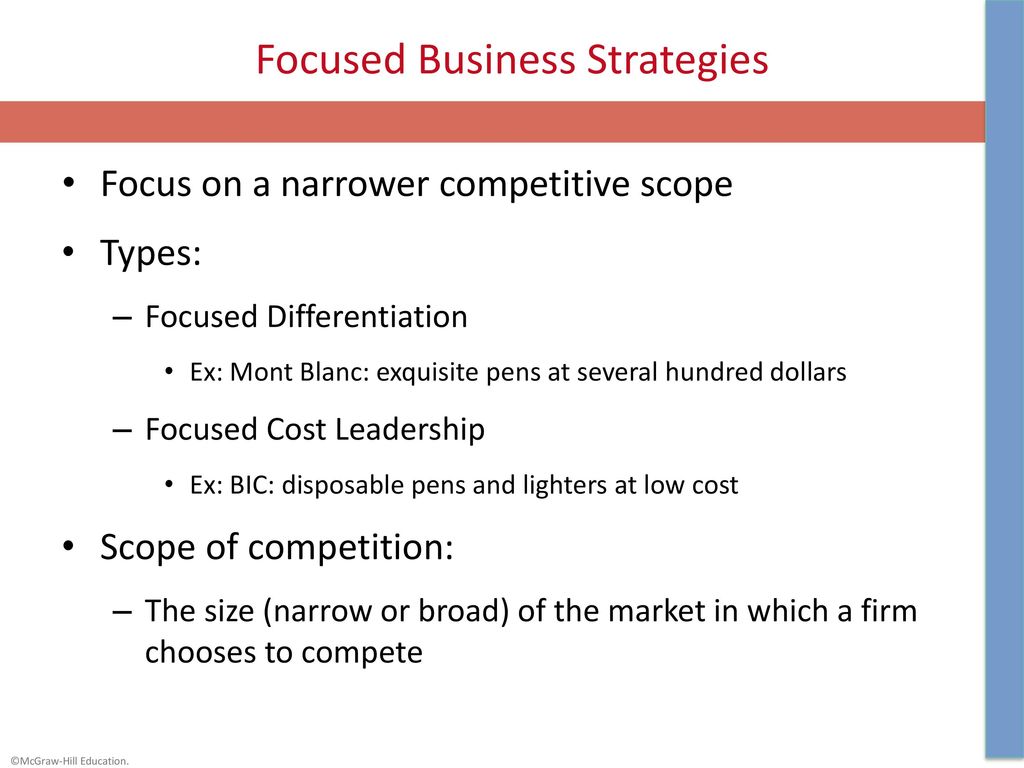 Focused Business Strategies

• Focus on a narrower competitive scope

• Types:

– Focused Differentiation

• Ex: Mont Blanc: exquisite pens at several hundred dollars

– Focused Cost Leadership

• Ex: BIC: disposable pens and lighters at low cost

• Scope of competition:

– The size (narrow or broad) of the market in which a firm chooses to compete

©McGraw-Hill Education.